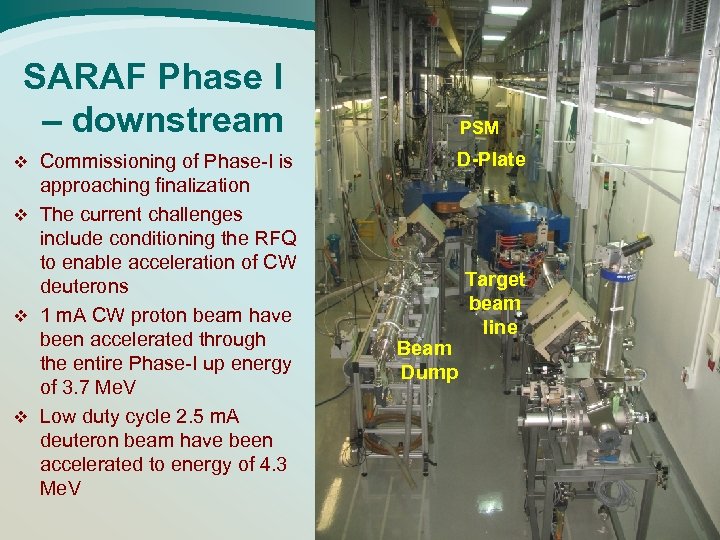 SARAF Phase I – downstream

❖ Commissioning of Phase-I is approaching finalization

❖ The current challenges include conditioning the RFQ to enable acceleration of CW deuterons

❖ 1 mA CW proton beam have been accelerated through the entire Phase-I up energy of 3.7 MeV

❖ Low duty cycle 2.5 mA deuteron beam have been accelerated to energy of 4.3 MeV

PSM

D-Plate

Target beam line

Beam Dump